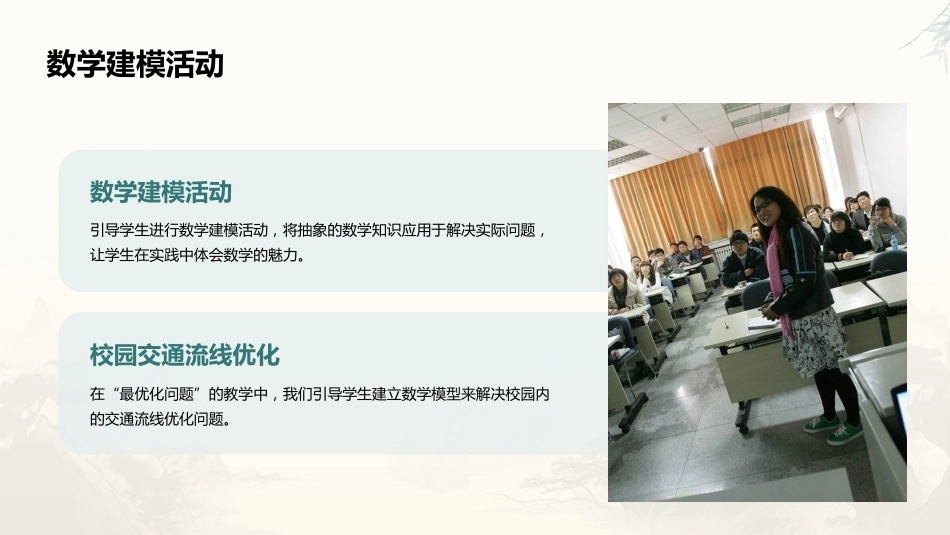 数学建模活动

数学建模活动

引导学生进行数学建模活动，将抽象的数学知识应用于解决实际问题，让学生在实践中体会数学的魅力。

校园交通流线优化

在“最优化问题”的教学中，我们引导学生建立数学模型来解决校园内的交通流线优化问题。